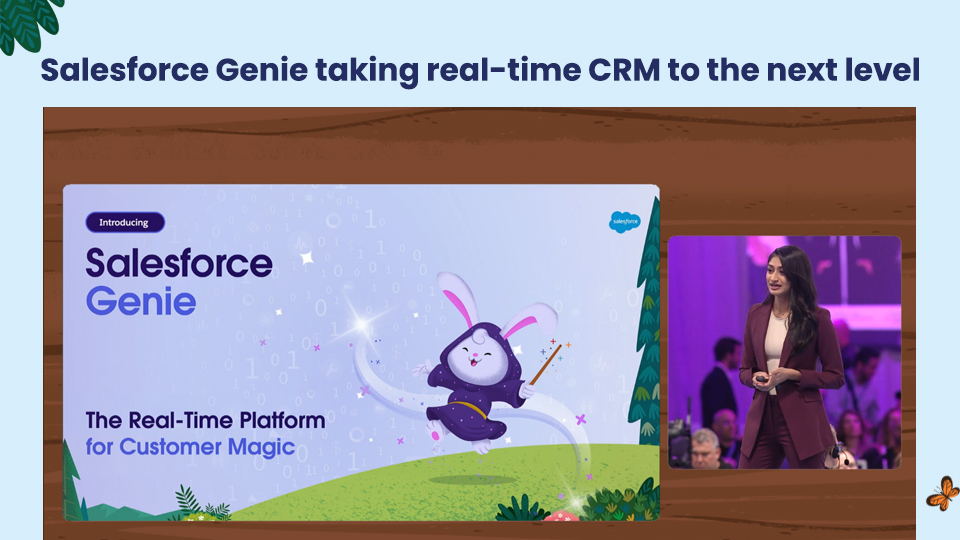 Salesforce Genie taking real-time CRM to the next level

Introducing

salesforce

Salesforce Genie

The Real-Time Platform for Customer Magic